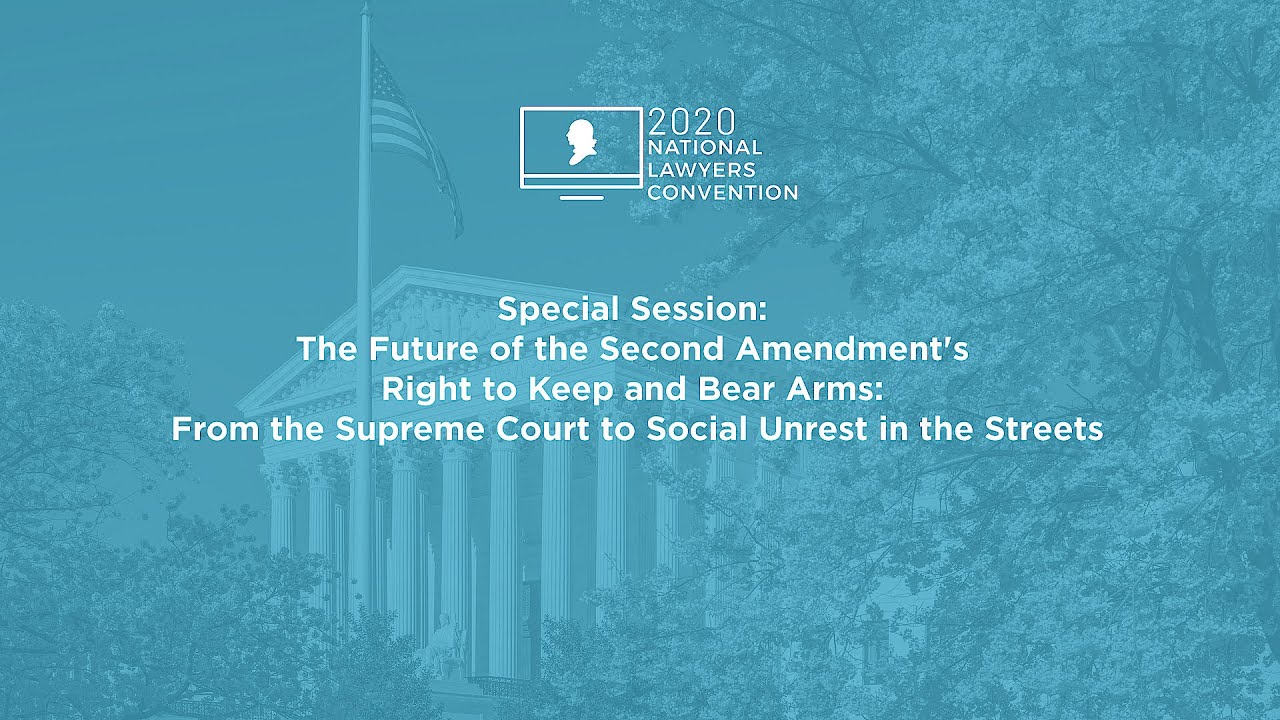 2020 NATIONAL LAWYERS CONVENTION

Special Session:
The Future of the Second Amendment's Right to Keep and Bear Arms:
From the Supreme Court to Social Unrest in the Streets